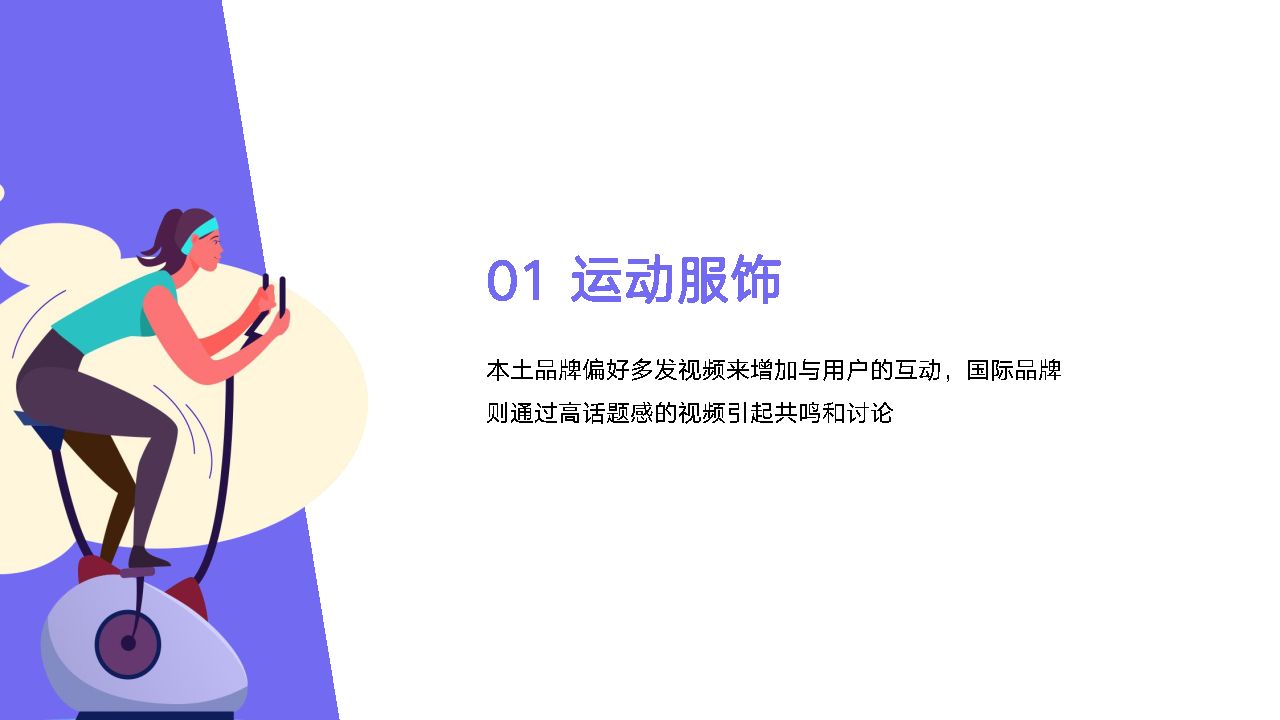 01 运动服饰

本土品牌偏好多发视频来增加与用户的互动，国际品牌则通过高话题感的视频引起共鸣和讨论